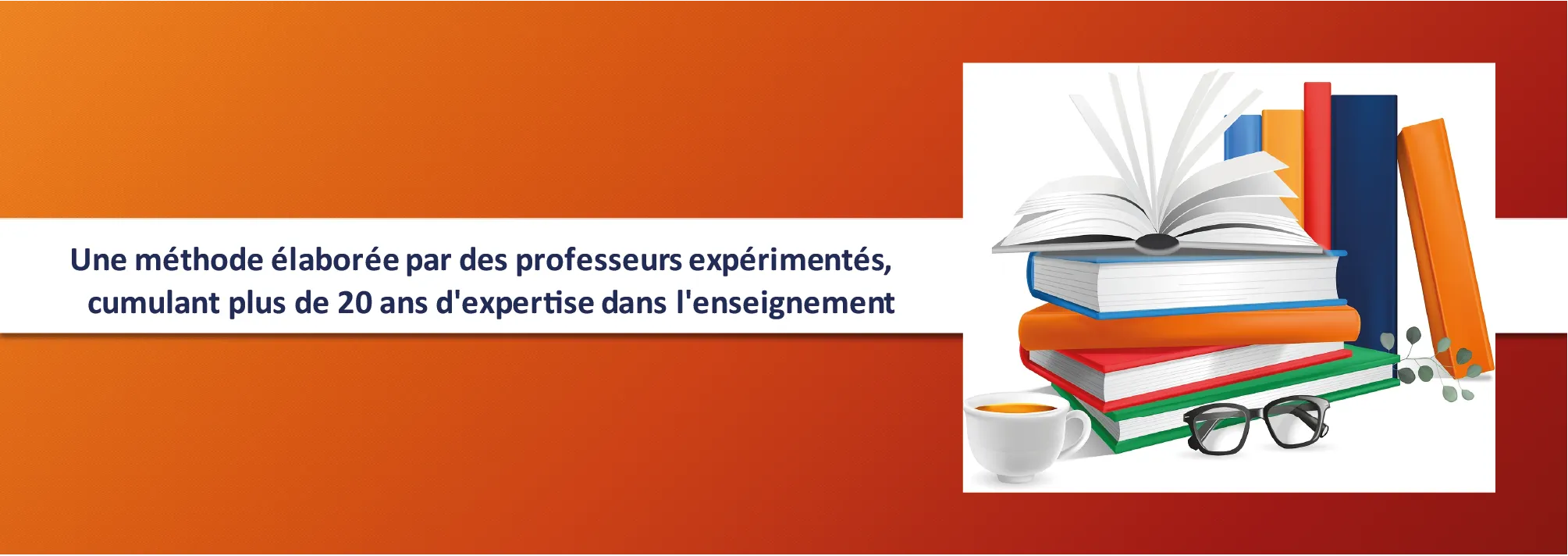 Une méthode élaborée par des professeurs expérimentés, cumulant plus de 20 ans d'expertise dans l'enseignement